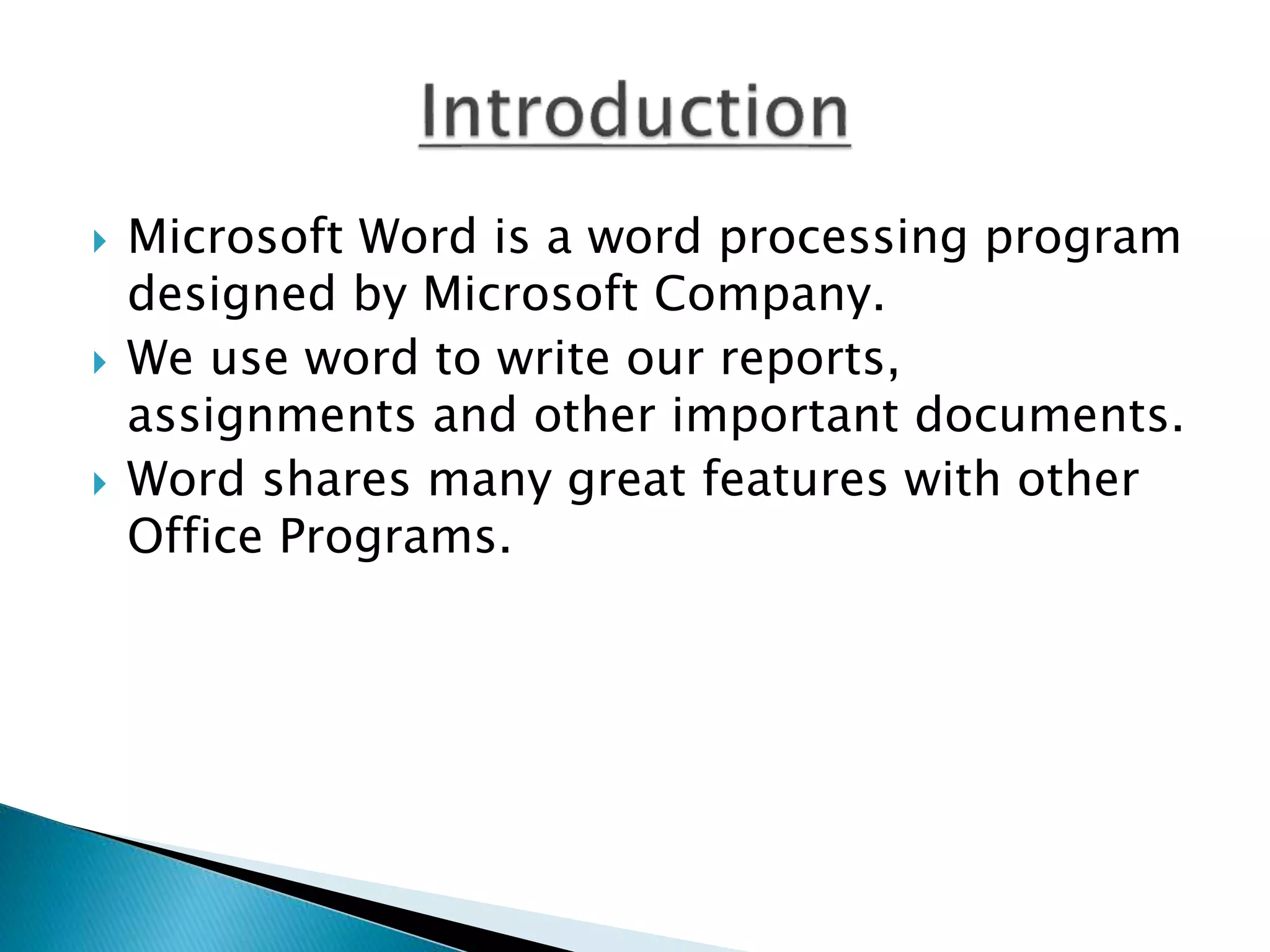 Introduction

Microsoft Word is a word processing program designed by Microsoft Company.

We use word to write our reports, assignments and other important documents.

Word shares many great features with other Office Programs.